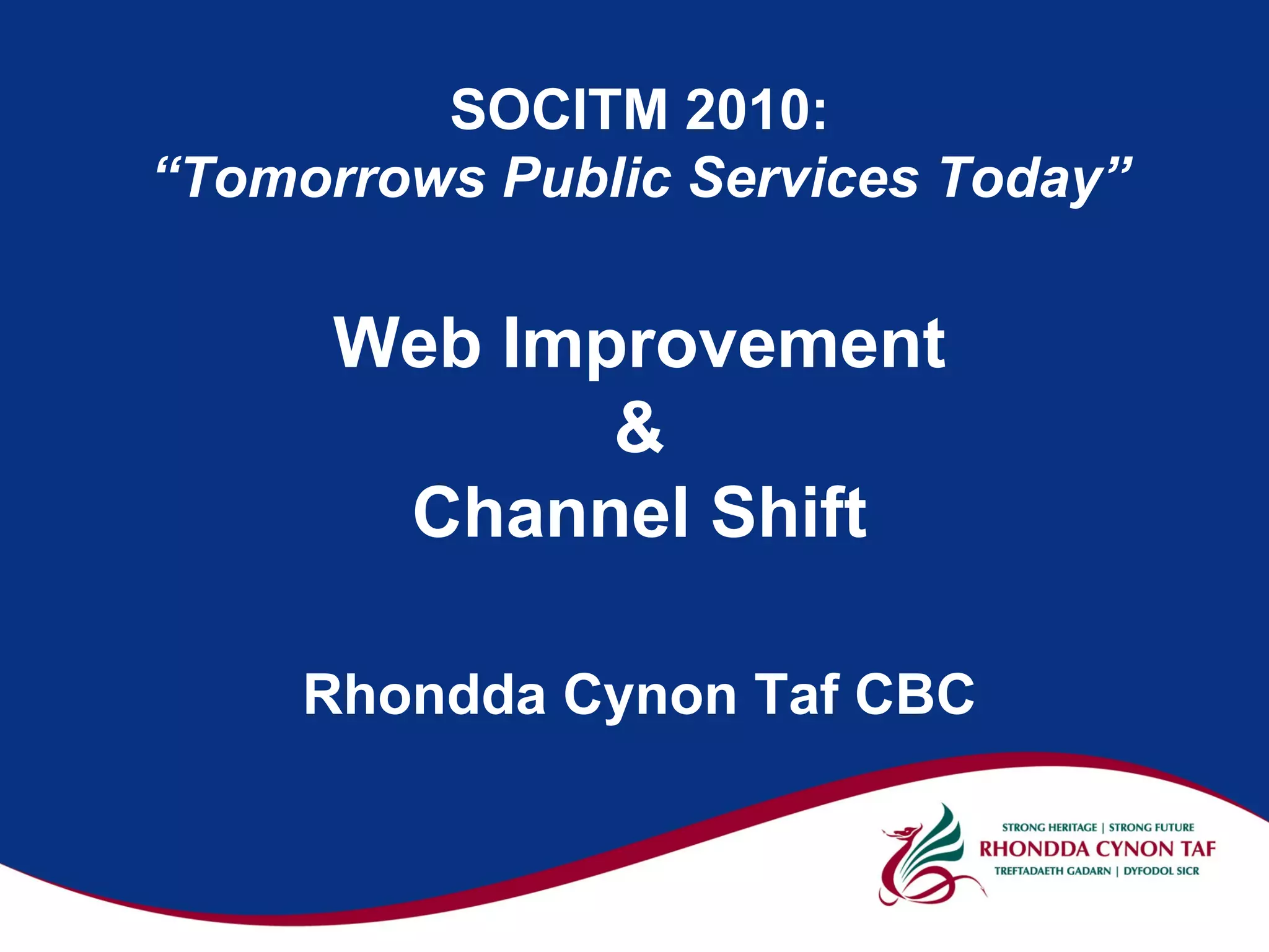 SOCITM 2010:
“Tomorrows Public Services Today”

Web Improvement
&
Channel Shift

Rhondda Cynon Taf CBC

STRONG HERITAGE | STRONG FUTURE
RHONDDA CYNON TAF
TREFTADAETH GADARN | DYFODOL SICR